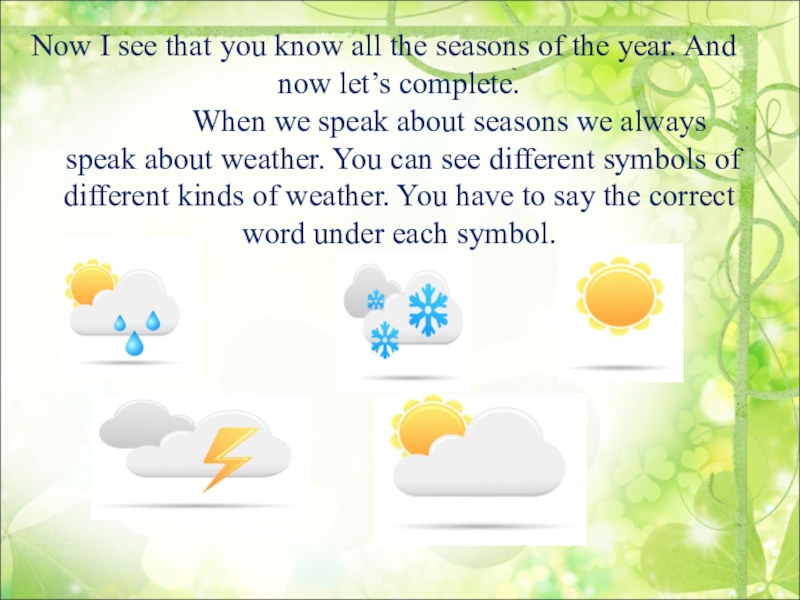 Now I see that you know all the seasons of the year. And now let’s complete.

When we speak about seasons we always speak about weather. You can see different symbols of different kinds of weather. You have to say the correct word under each symbol.